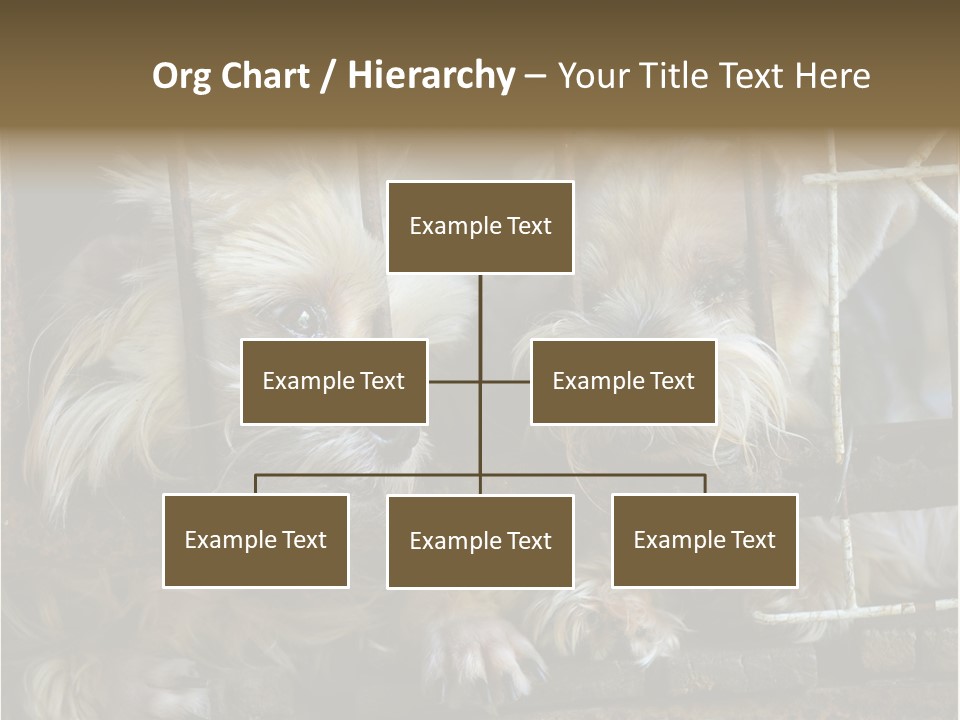 Org Chart / Hierarchy – Your Title Text Here

Example Text

Example Text

Example Text

Example Text

Example Text

Example Text